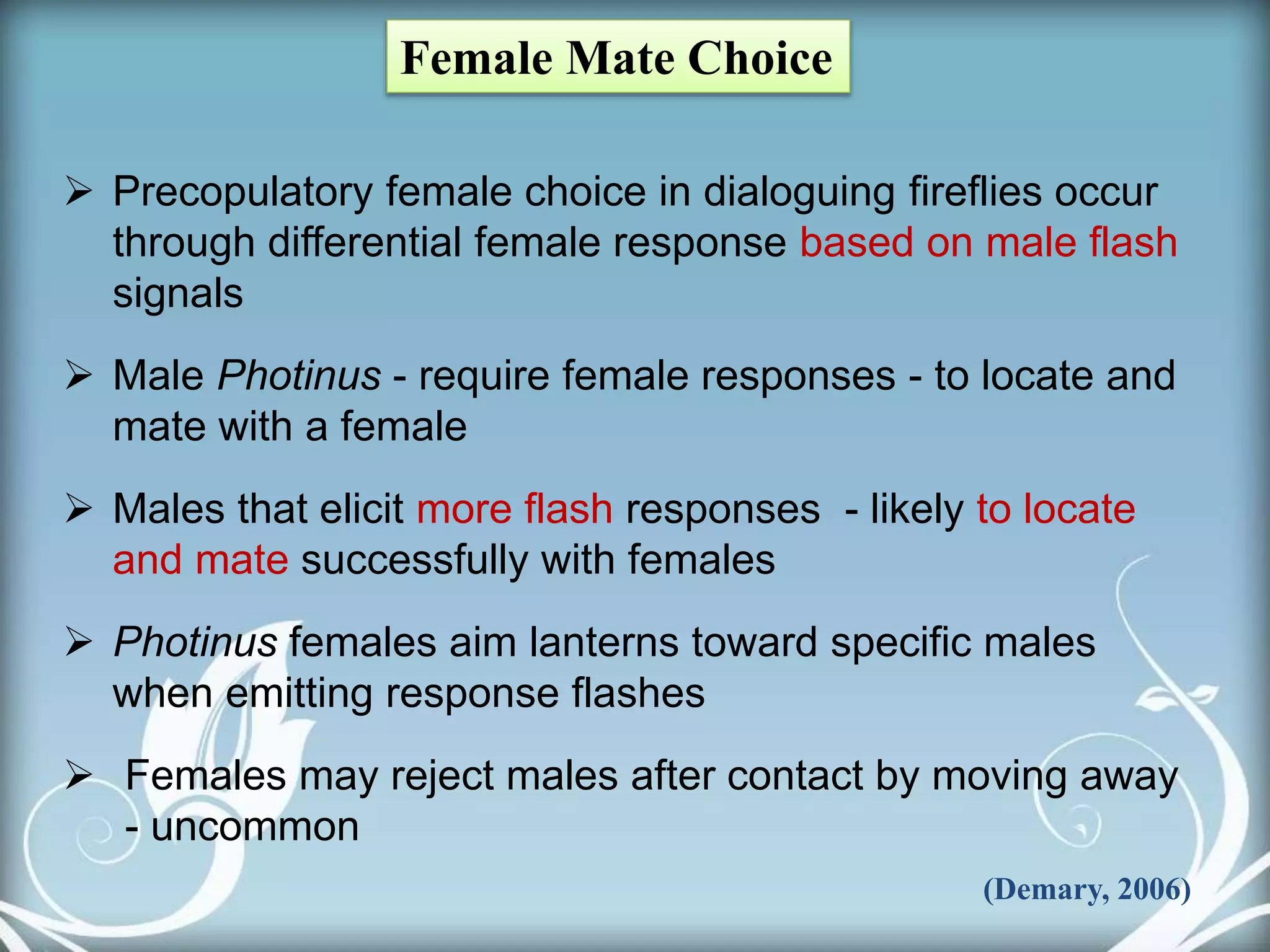 Female Mate Choice

➢ Precopulatory female choice in dialoguing fireflies occur through differential female response based on male flash signals

➢ Male Photinus - require female responses - to locate and mate with a female

➢ Males that elicit more flash responses - likely to locate and mate successfully with females

➢ Photinus females aim lanterns toward specific males when emitting response flashes

➢ Females may reject males after contact by moving away - uncommon

(Demary, 2006)